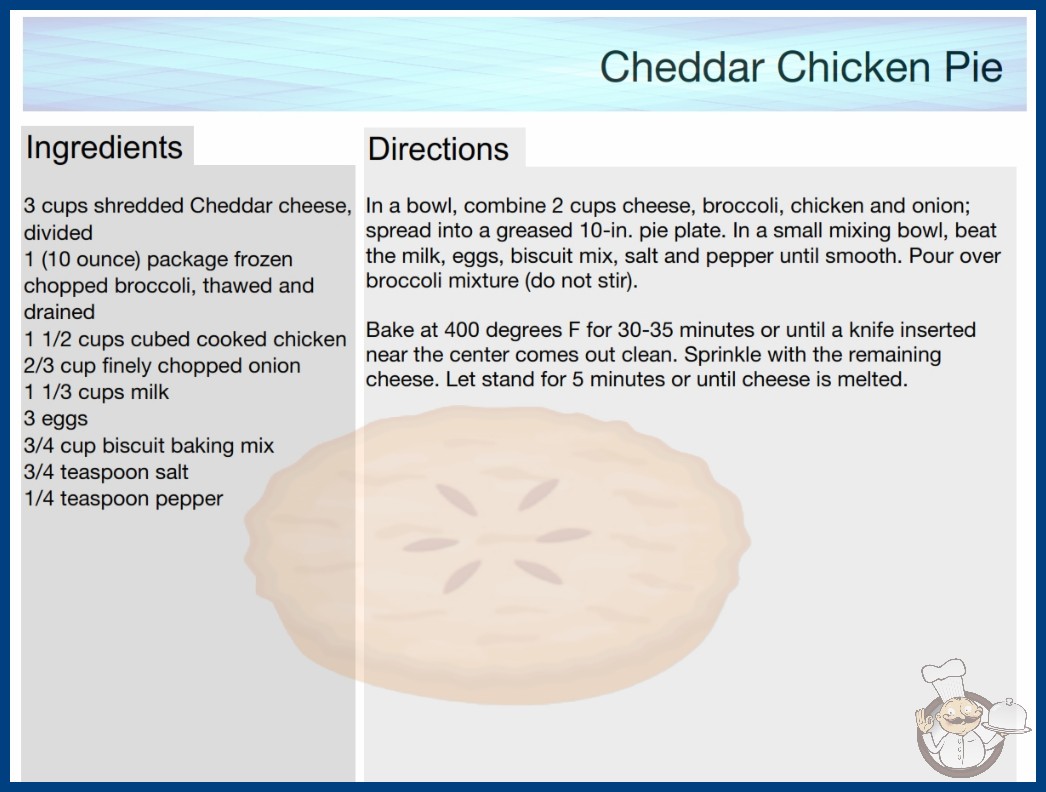 Cheddar Chicken Pie

Ingredients

3 cups shredded Cheddar cheese, divided
1 (10 ounce) package frozen chopped broccoli, thawed and drained
1 1/2 cups cubed cooked chicken
2/3 cup finely chopped onion
1 1/3 cups milk
3 eggs
3/4 cup biscuit baking mix
3/4 teaspoon salt
1/4 teaspoon pepper

Directions

In a bowl, combine 2 cups cheese, broccoli, chicken and onion; spread into a greased 10-in. pie plate. In a small mixing bowl, beat the milk, eggs, biscuit mix, salt and pepper until smooth. Pour over broccoli mixture (do not stir).

Bake at 400 degrees F for 30-35 minutes or until a knife inserted near the center comes out clean. Sprinkle with the remaining cheese. Let stand for 5 minutes or until cheese is melted.